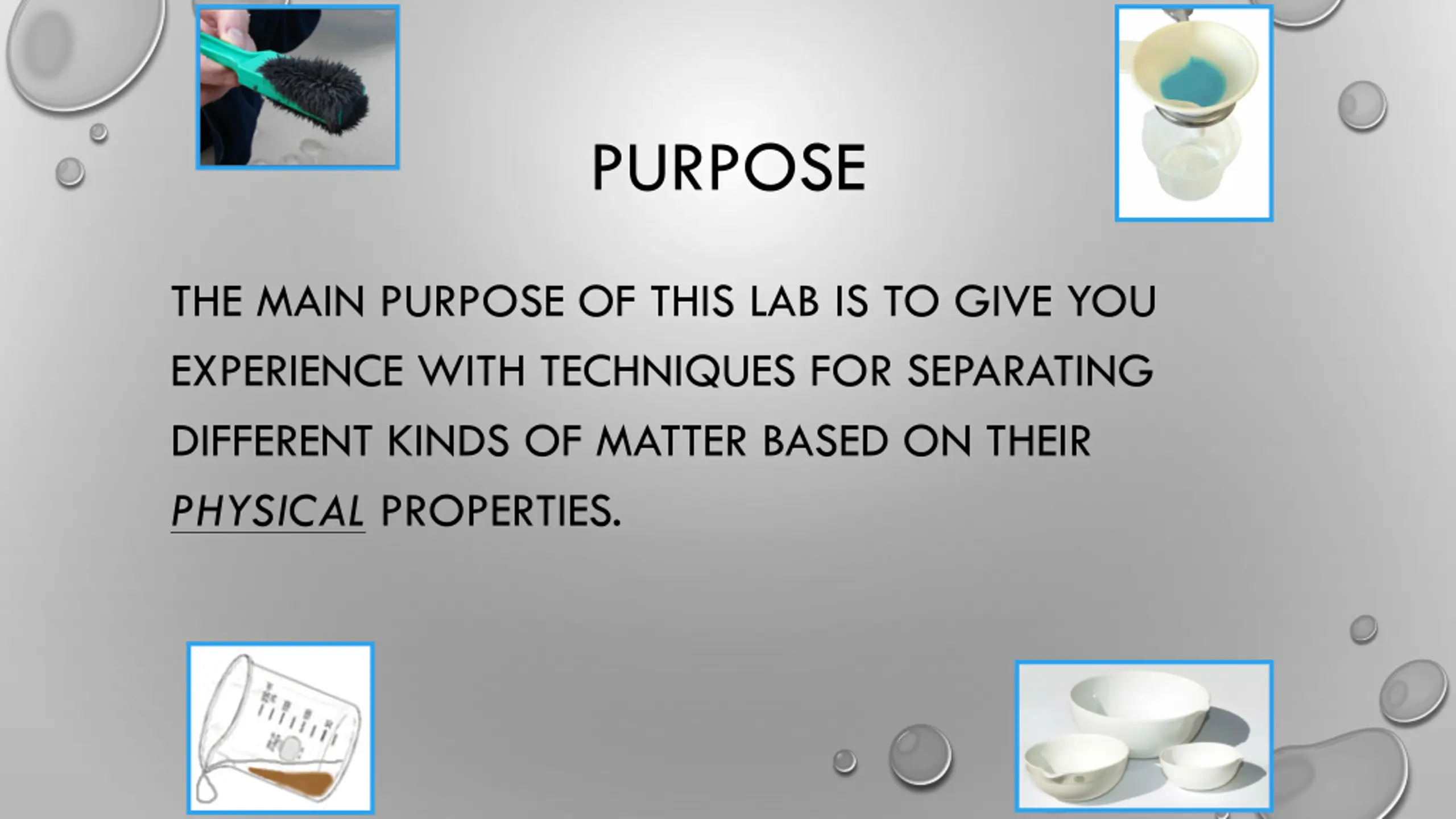 PURPOSE

THE MAIN PURPOSE OF THIS LAB IS TO GIVE YOU EXPERIENCE WITH TECHNIQUES FOR SEPARATING DIFFERENT KINDS OF MATTER BASED ON THEIR PHYSICAL PROPERTIES.